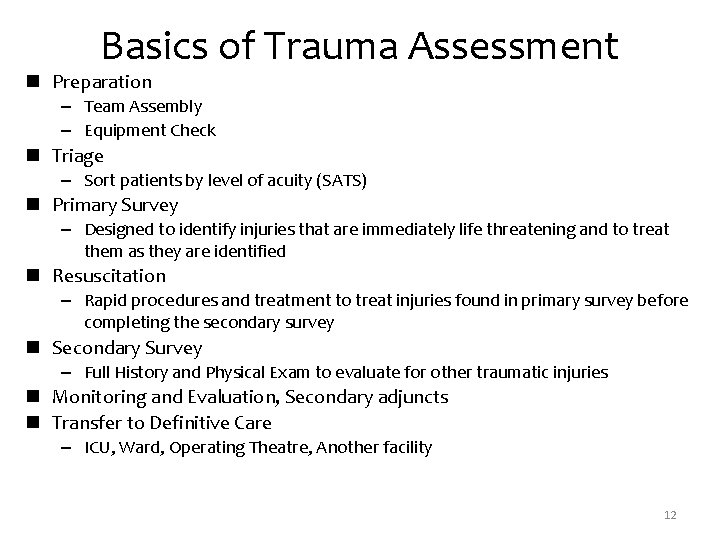 Basics of Trauma Assessment

■ Preparation
– Team Assembly
– Equipment Check
■ Triage
– Sort patients by level of acuity (SATS)
■ Primary Survey
– Designed to identify injuries that are immediately life threatening and to treat them as they are identified
■ Resuscitation
– Rapid procedures and treatment to treat injuries found in primary survey before completing the secondary survey
■ Secondary Survey
– Full History and Physical Exam to evaluate for other traumatic injuries
■ Monitoring and Evaluation, Secondary adjuncts
■ Transfer to Definitive Care
– ICU, Ward, Operating Theatre, Another facility

12